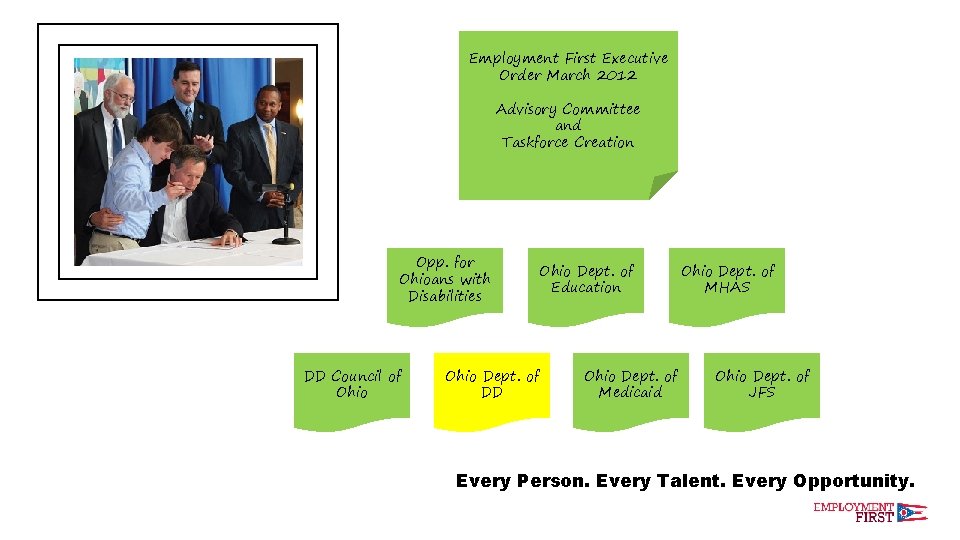 Employment First Executive Order March 2012

Advisory Committee and Taskforce Creation

Opp. for Ohioans with Disabilities

Ohio Dept. of Education

Ohio Dept. of MHAS

DD Council of Ohio

Ohio Dept. of DD

Ohio Dept. of Medicaid

Ohio Dept. of JFS

Every Person. Every Talent. Every Opportunity.

EMPLOYMENT FIRST